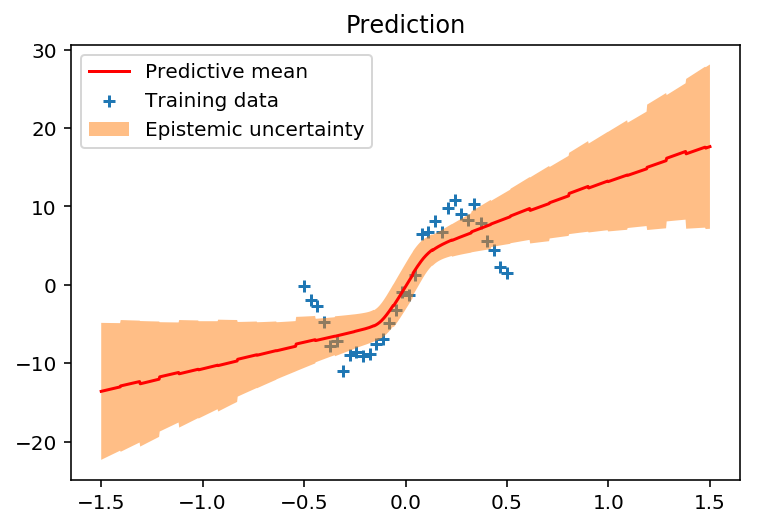 Prediction

Predictive mean
Training data
Epistemic uncertainty

30
20
10
0
−10
−20

−1.5
−1.0
−0.5
0.0
0.5
1.0
1.5